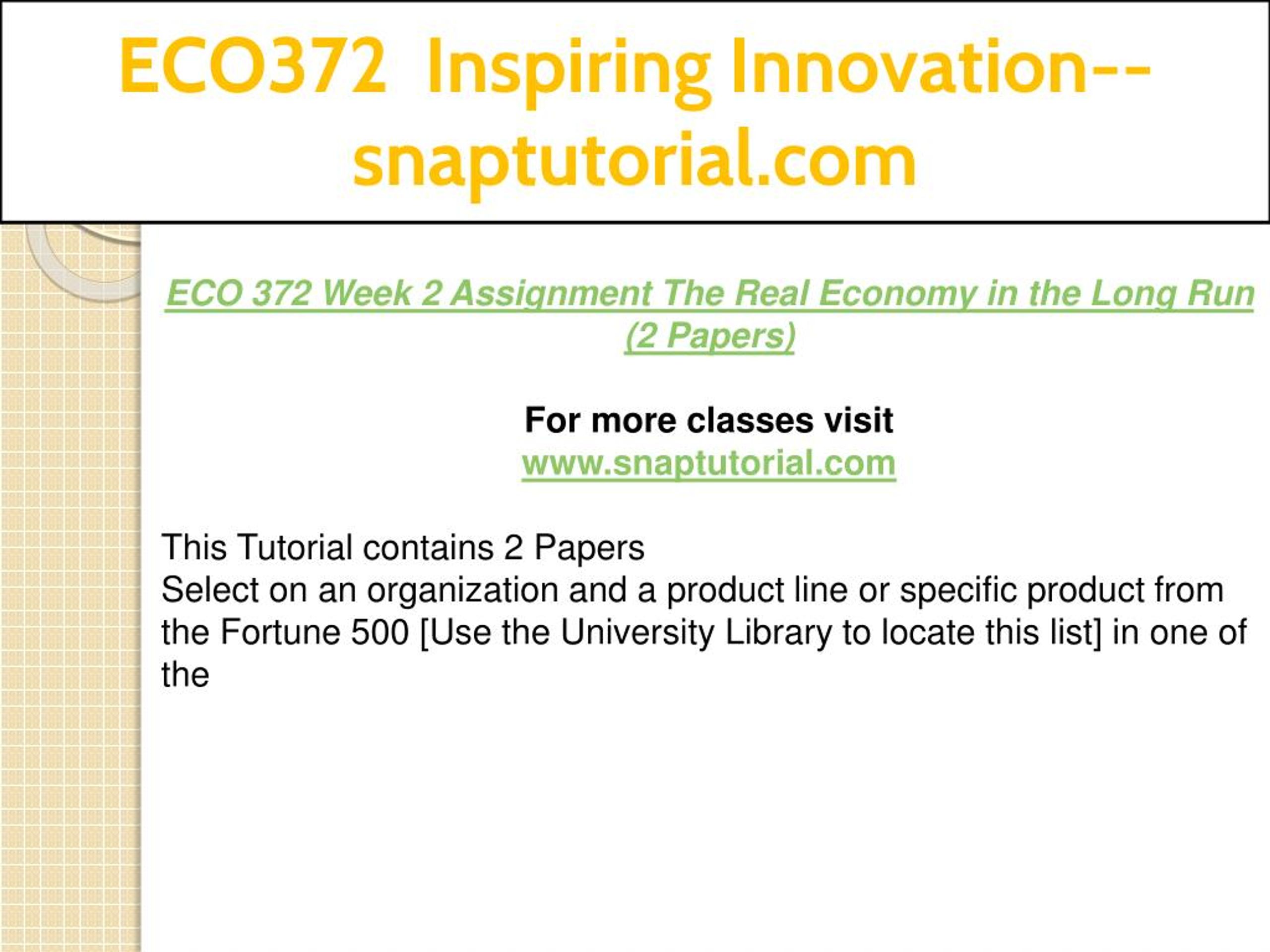 ECO372  Inspiring Innovation--snaptutorial.com

ECO 372 Week 2 Assignment The Real Economy in the Long Run (2 Papers)

For more classes visit
www.snaptutorial.com

This Tutorial contains 2 Papers
Select on an organization and a product line or specific product from the Fortune 500 [Use the University Library to locate this list] in one of the